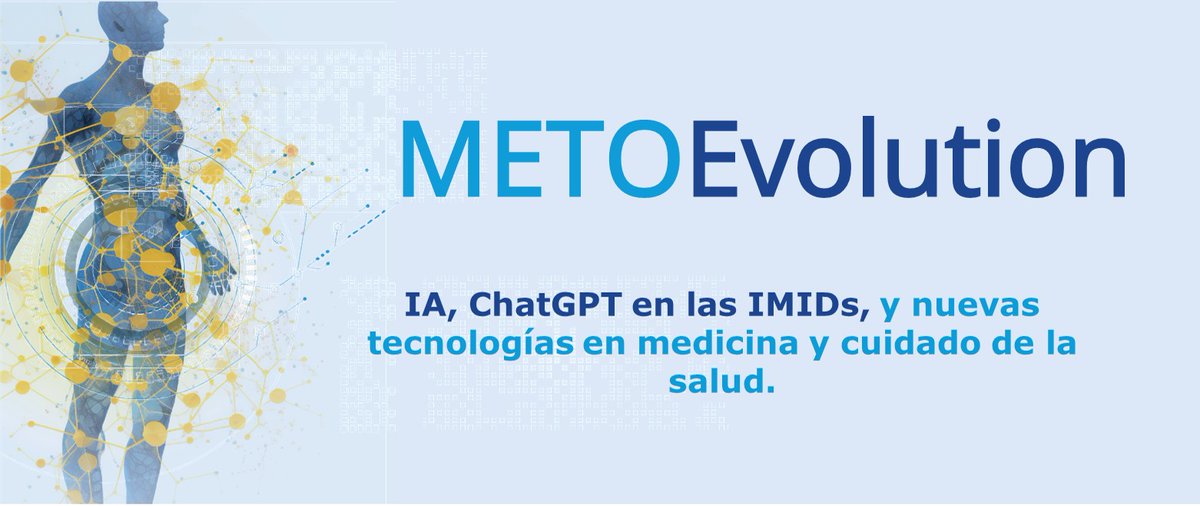 METOEvolution

IA, ChatGPT en las IMIDs, y nuevas tecnologías en medicina y cuidado de la salud.